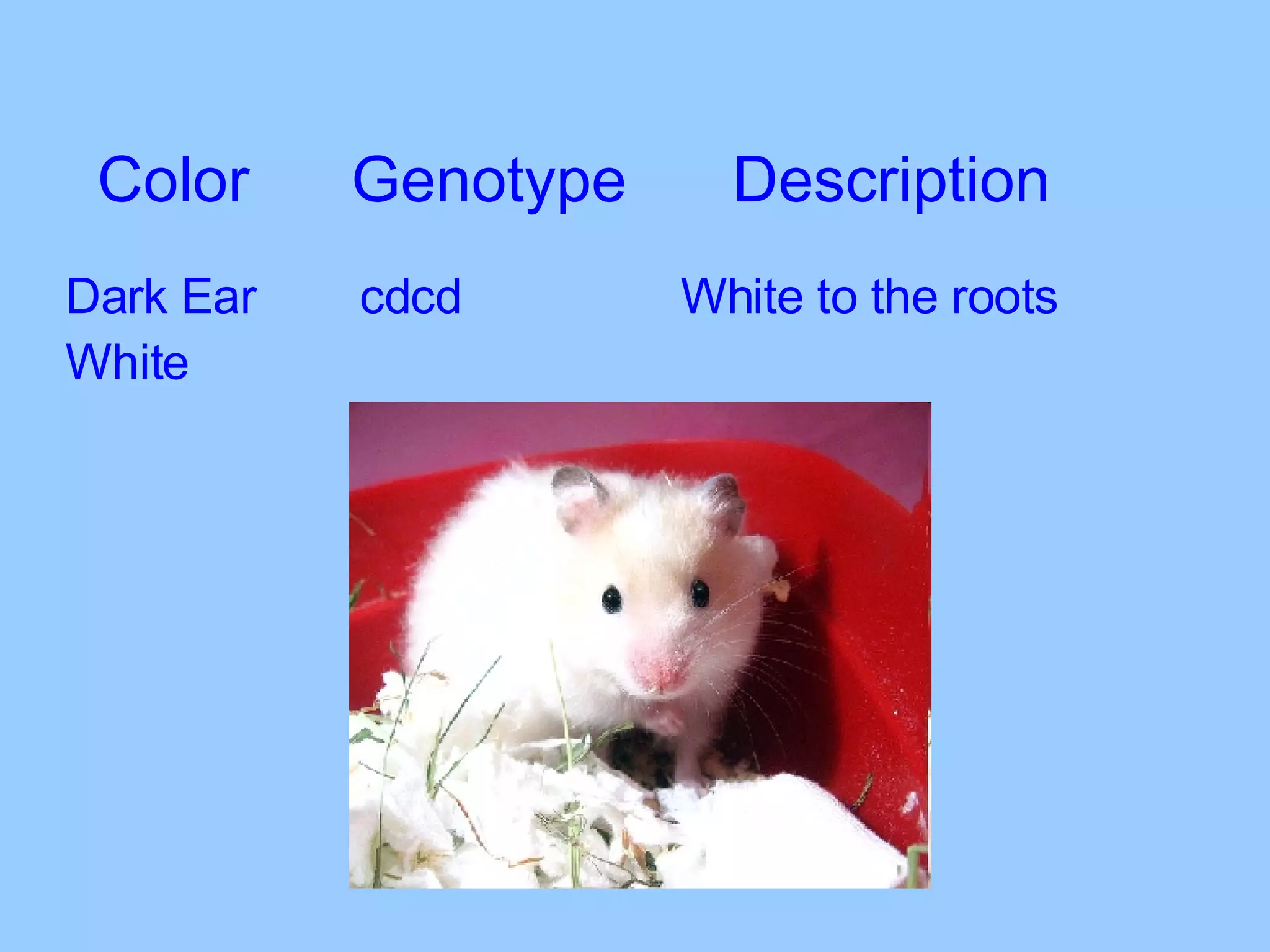 | Color | Genotype | Description |
|---|---|---|
| Dark Ear White | cdcd | White to the roots |